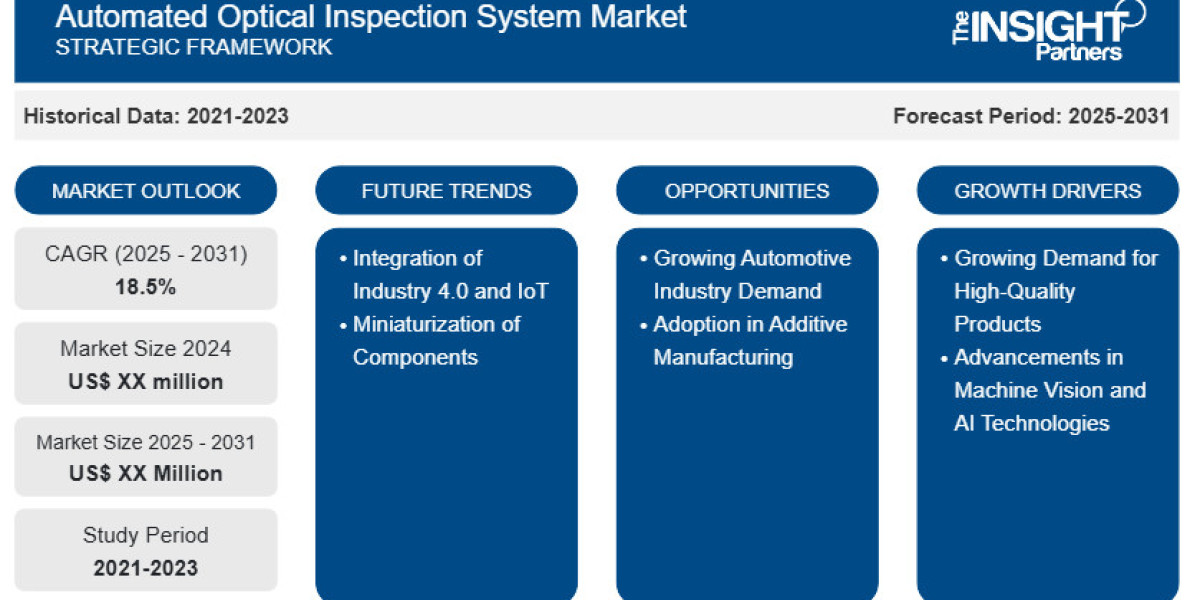 Automated Optical Inspection System Market
STRATEGIC FRAMEWORK

The INSIGHT Partners

Historical Data: 2021-2023

Forecast Period: 2025-2031

MARKET OUTLOOK

CAGR (2025 - 2031)
18.5%

Market Size 2024
US$ XX million

Market Size 2025 - 2031
US$ XX Million

Study Period
2021-2023

FUTURE TRENDS

• Integration of Industry 4.0 and IoT
• Miniaturization of Components

OPPORTUNITIES

• Growing Automotive Industry Demand
• Adoption in Additive Manufacturing

GROWTH DRIVERS

• Growing Demand for High-Quality Products
• Advancements in Machine Vision and AI Technologies